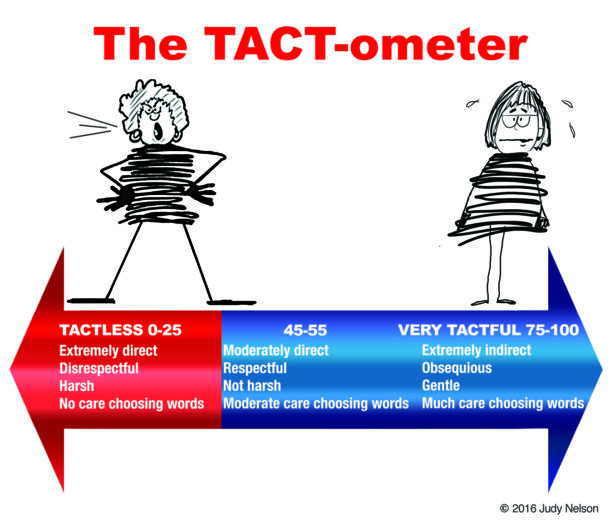 The TACT-ometer

TACTLESS 0-25
Extremely direct
Disrespectful
Harsh
No care choosing words

45-55
Moderately direct
Respectful
Not harsh
Moderate care choosing words

VERY TACTFUL 75-100
Extremely indirect
Obsequious
Gentle
Much care choosing words

© 2016 Judy Nelson